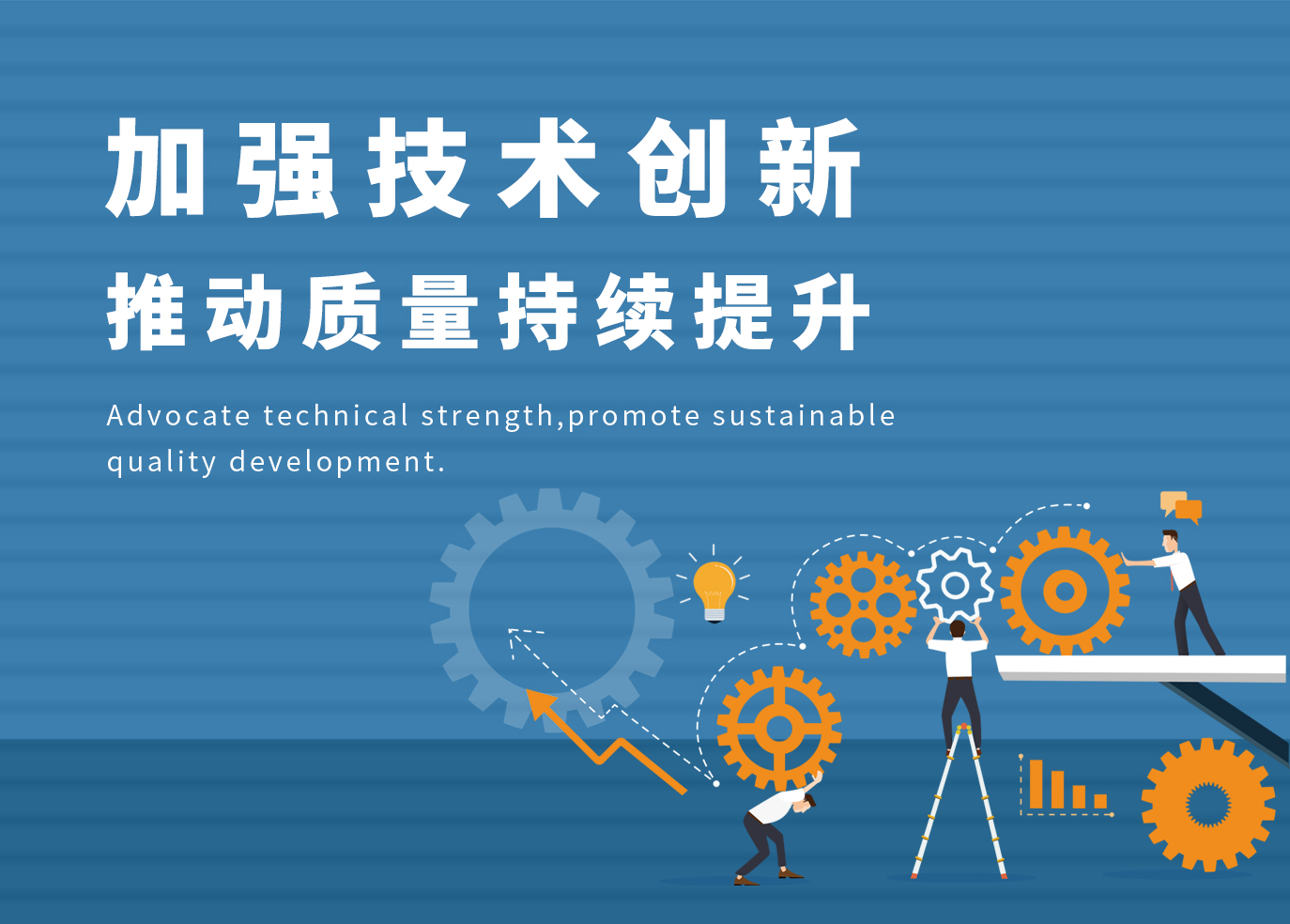 加强技术创新

推动质量持续提升

Advocate technical strength,promote sustainable quality development.